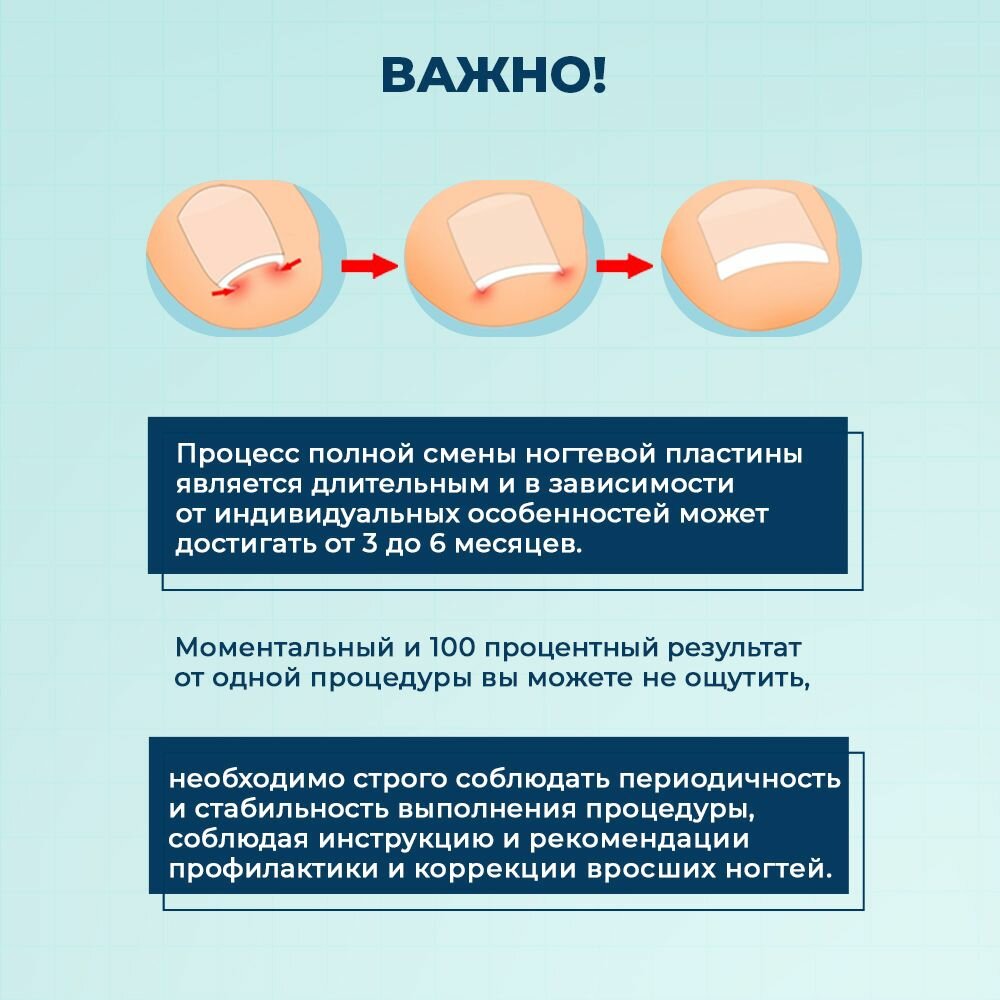 ВАЖНО!

Процесс полной смены ногтевой пластины является длительным и в зависимости от индивидуальных особенностей может достигать от 3 до 6 месяцев.

Моментальный и 100 процентный результат от одной процедуры вы можете не ощутить,

необходимо строго соблюдать периодичность и стабильность выполнения процедуры, соблюдая инструкцию и рекомендации профилактики и коррекции вросших ногтей.